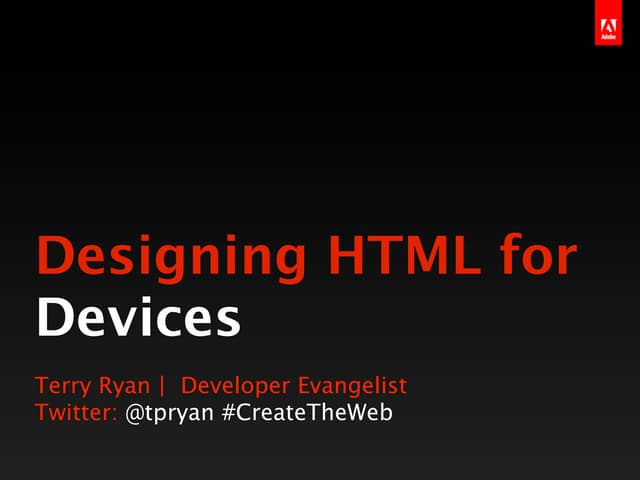 Adobe

Designing HTML for Devices

Terry Ryan | Developer Evangelist
Twitter: @tpryan #CreateTheWeb